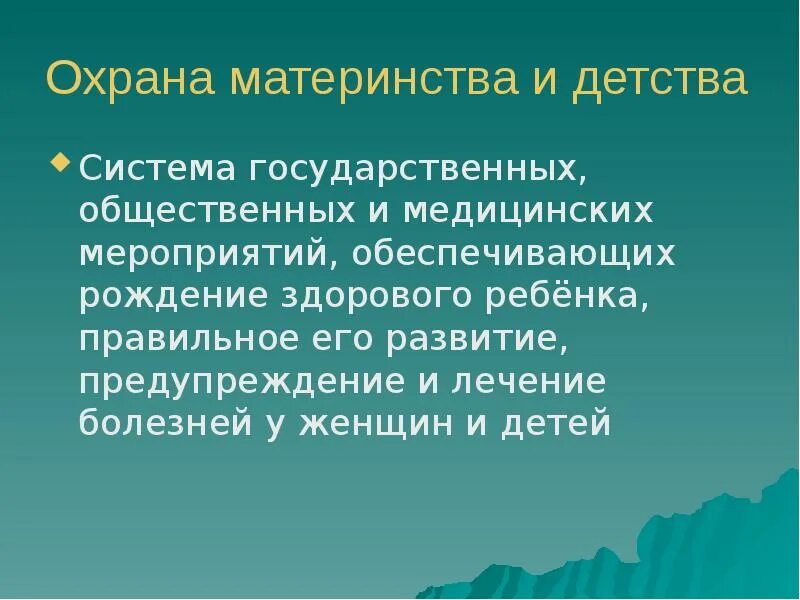 Охрана материнства и детства

Система государственных, общественных и медицинских мероприятий, обеспечивающих рождение здорового ребёнка, правильное его развитие, предупреждение и лечение болезней у женщин и детей